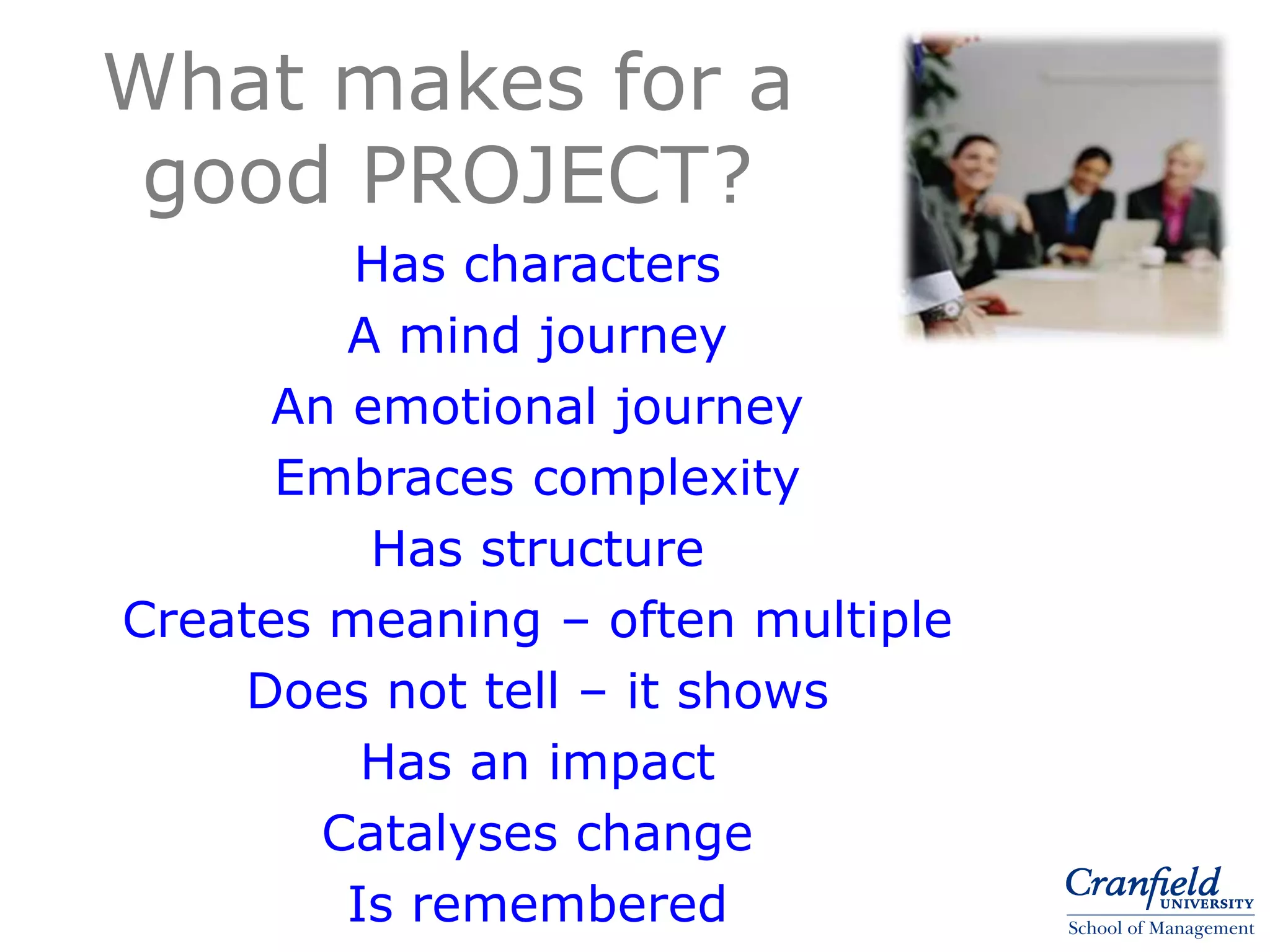 What makes for a good PROJECT?

Has characters

A mind journey

An emotional journey

Embraces complexity

Has structure

Creates meaning – often multiple

Does not tell – it shows

Has an impact

Catalyses change

Is remembered

Cranfield UNIVERSITY
School of Management